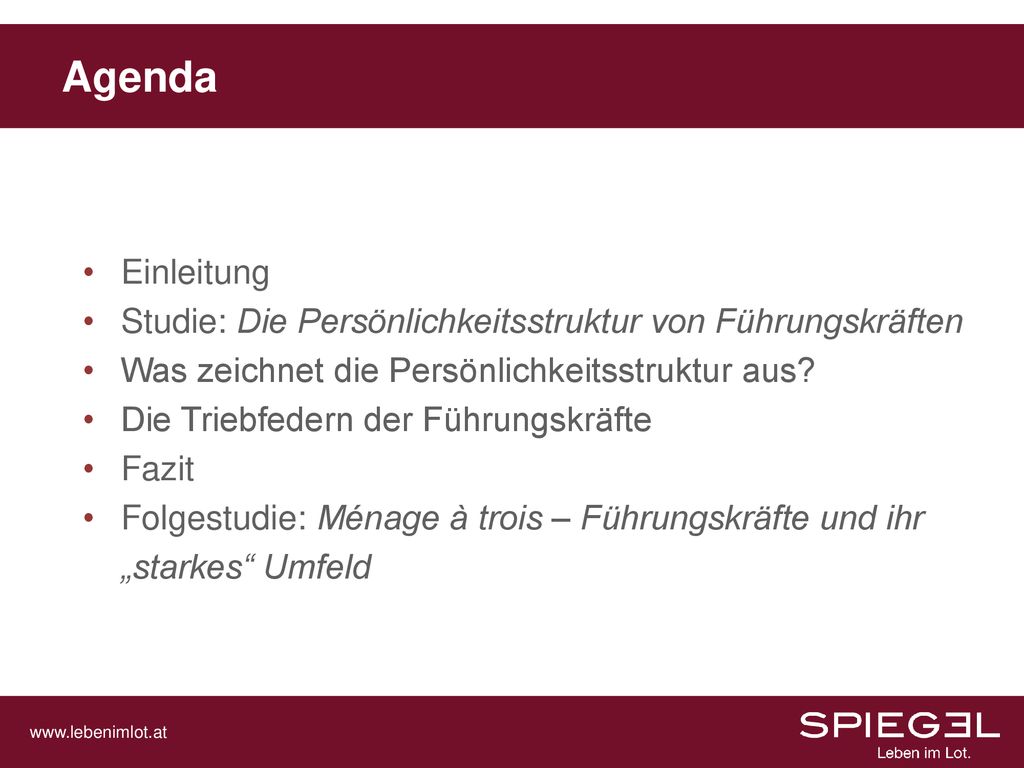 Agenda

• Einleitung
• Studie: Die Persönlichkeitsstruktur von Führungskräften
• Was zeichnet die Persönlichkeitsstruktur aus?
• Die Triebfedern der Führungskräfte
• Fazit
• Folgestudie: Ménage à trois – Führungskräfte und ihr „starkes“ Umfeld

www.lebenimlot.at

SPIEGEL
Leben im Lot.